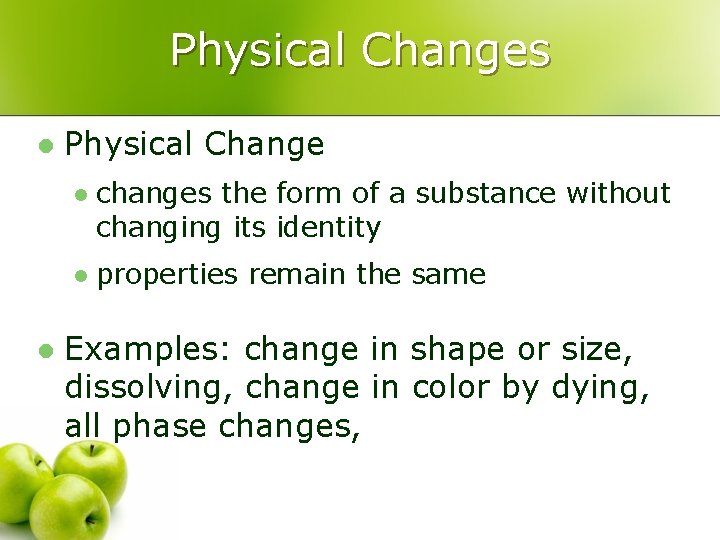 Physical Changes

Physical Change

changes the form of a substance without changing its identity

properties remain the same

Examples: change in shape or size, dissolving, change in color by dying, all phase changes,